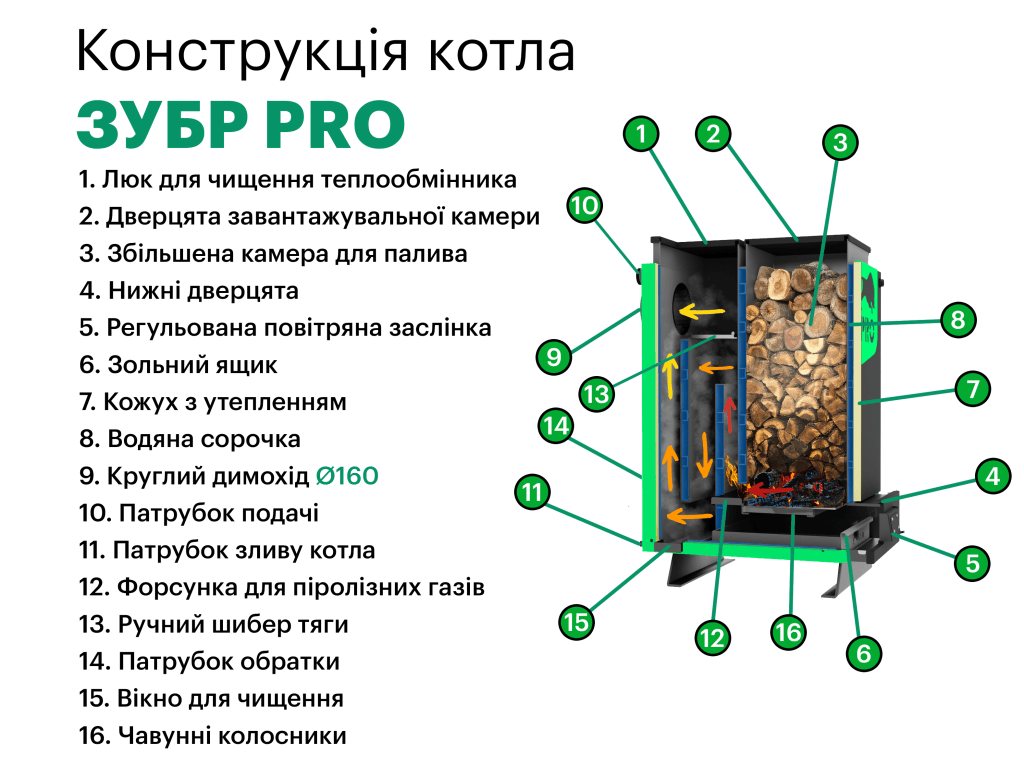 Конструкція котла
ЗУБР PRO

1. Люк для чищення теплообмінника
2. Дверцята завантажувальної камери
3. Збільшена камера для палива
4. Нижні дверцята
5. Регульована повітряна заслінка
6. Зольний ящик
7. Кожух з утепленням
8. Водяна сорочка
9. Круглий димохід Ø160
10. Патрубок подачі
11. Патрубок зливу котла
12. Форсунка для піролізних газів
13. Ручний шибер тяги
14. Патрубок обратки
15. Вікно для чищення
16. Чавунні колосники

1
2
3
10
8
9
13
7
14
4
11
5
15
12
16
6